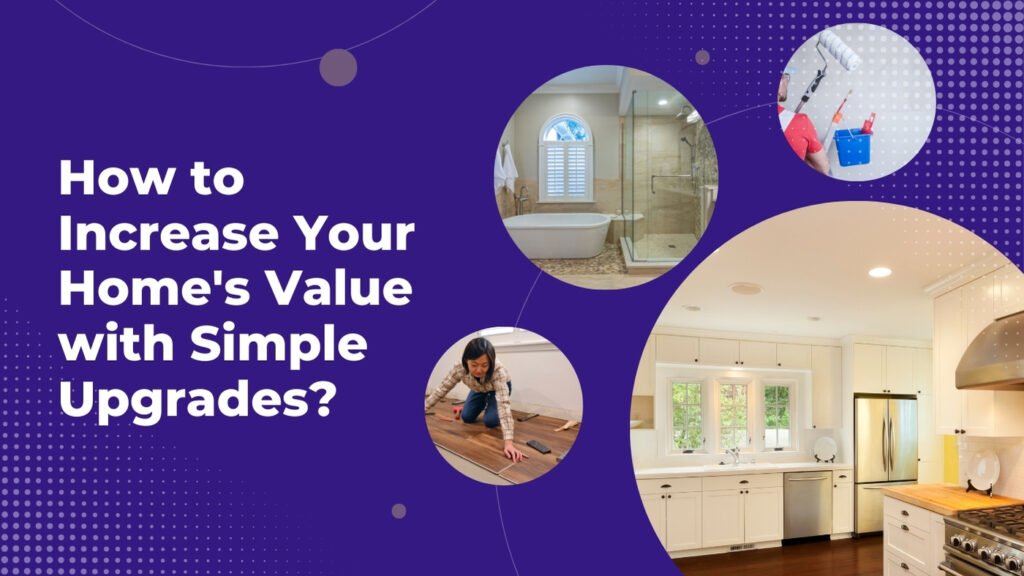 How to Increase Your Home's Value with Simple Upgrades?